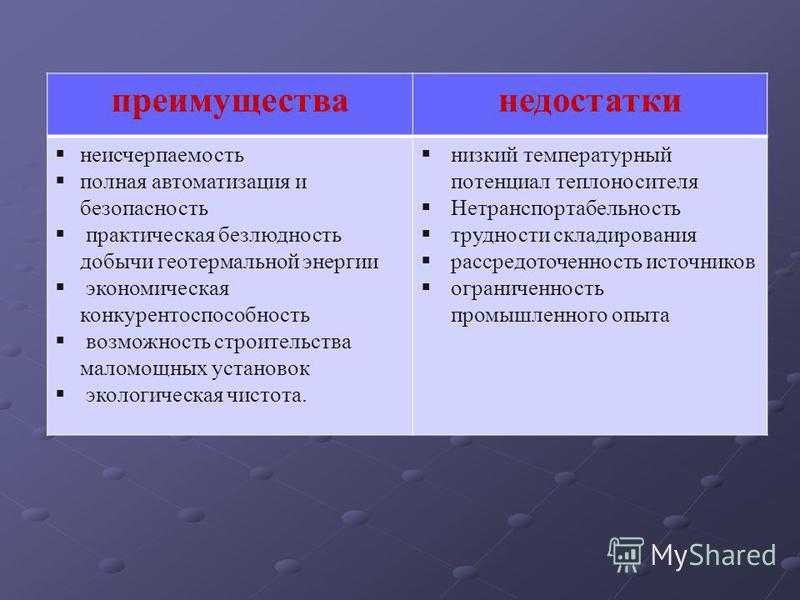 | преимущества | недостатки |
|---|---|
| ▪ неисчерпаемость ▪ полная автоматизация и безопасность ▪ практическая безлюдность добычи геотермальной энергии ▪ экономическая конкурентоспособность ▪ возможность строительства маломощных установок ▪ экологическая чистота. | ▪ низкий температурный потенциал теплоносителя ▪ Нетранспортабельность ▪ трудности складирования ▪ рассредоточенность источников ▪ ограниченность промышленного опыта |

MyShared